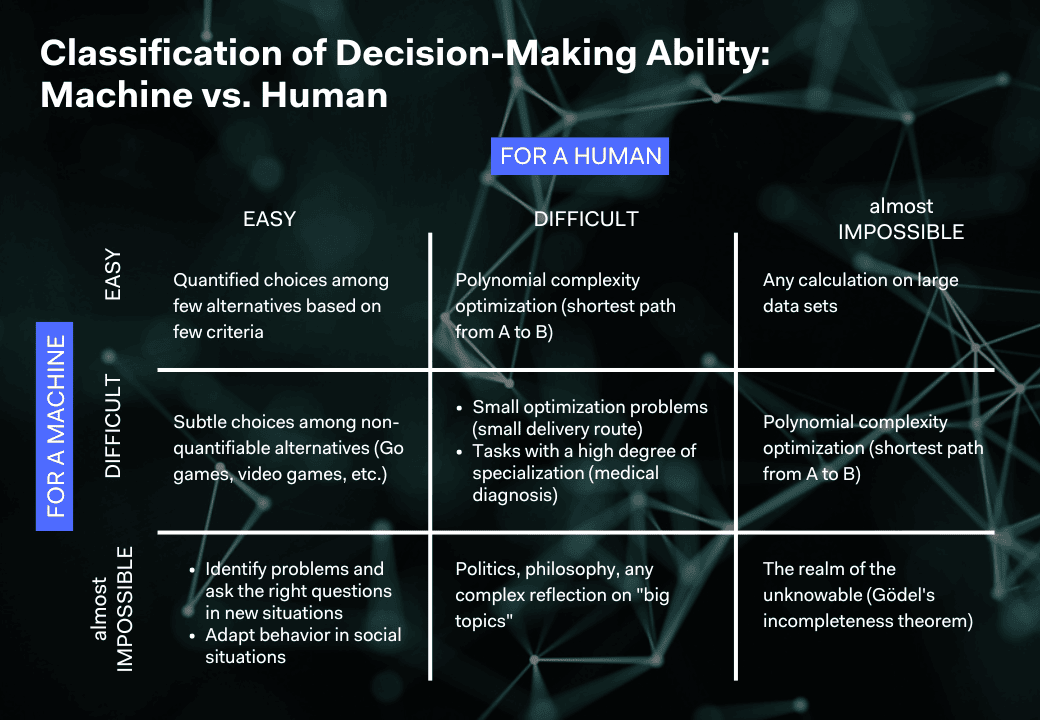 Classification of Decision-Making Ability: Machine vs. Human

FOR A HUMAN

FOR A MACHINE

| | EASY | DIFFICULT | almost IMPOSSIBLE |
|---|---|---|---|
| EASY | Quantified choices among few alternatives based on few criteria | Polynomial complexity optimization (shortest path from A to B) | Any calculation on large data sets |
| DIFFICULT | Subtle choices among non-quantifiable alternatives (Go games, video games, etc.) | • Small optimization problems (small delivery route) • Tasks with a high degree of specialization (medical diagnosis) | Polynomial complexity optimization (shortest path from A to B) |
| almost IMPOSSIBLE | • Identify problems and ask the right questions in new situations • Adapt behavior in social situations | Politics, philosophy, any complex reflection on "big topics" | The realm of the unknowable (Gödel's incompleteness theorem) |